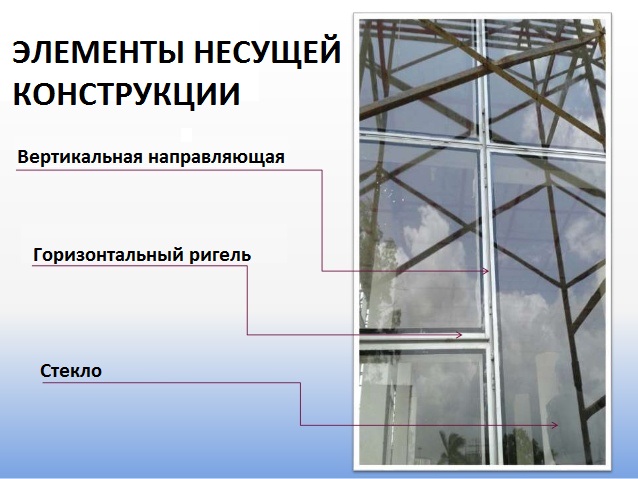 ЭЛЕМЕНТЫ НЕСУЩЕЙ КОНСТРУКЦИИ

Вертикальная направляющая

Горизонтальный ригель

Стекло